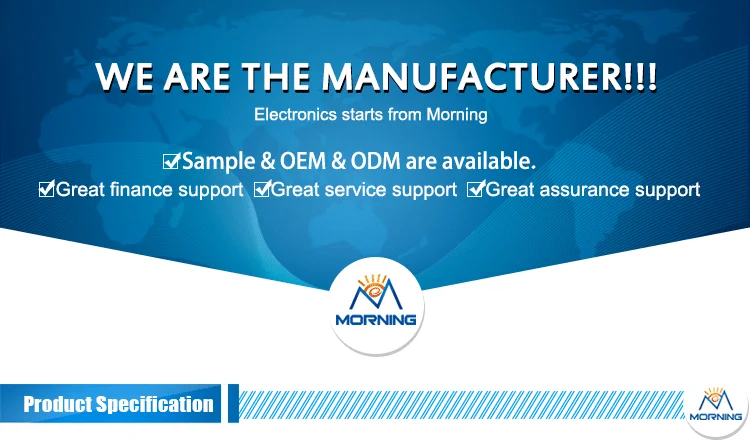 WE ARE THE MANUFACTURER!!!

Electronics starts from Morning

☑Sample & OEM & ODM are available.

☑Great finance support ☑Great service support ☑Great assurance support

MORNING

Product Specification

MORNING